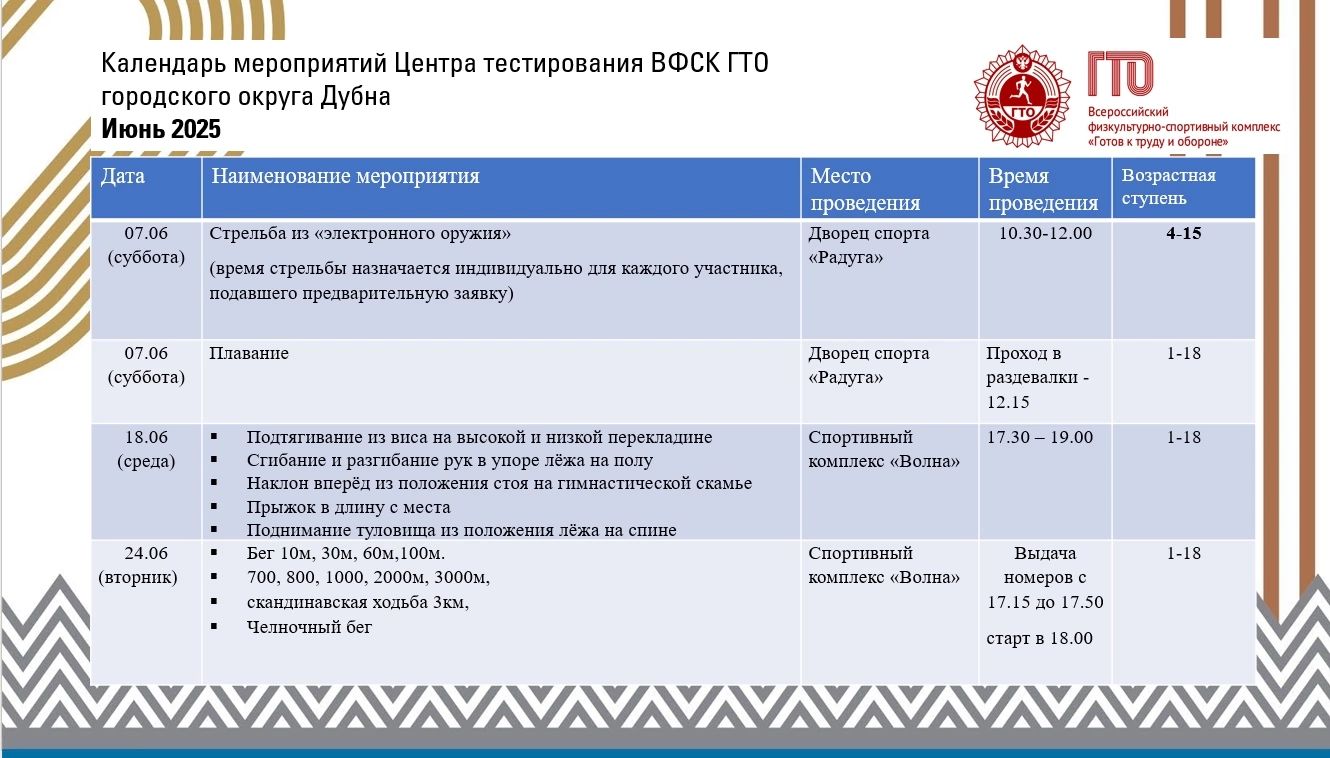 Календарь мероприятий Центра тестирования ВФСК ГТО городского округа Дубна
Июнь 2025

ГТО
ГТО
Всероссийский физкультурно-спортивный комплекс «Готов к труду и обороне»

| Дата | Наименование мероприятия | Место проведения | Время проведения | Возрастная ступень |
|---|---|---|---|---|
| 07.06 (суббота) | Стрельба из «электронного оружия» (время стрельбы назначается индивидуально для каждого участника, подавшего предварительную заявку) | Дворец спорта «Радуга» | 10.30-12.00 | 4-15 |
| 07.06 (суббота) | Плавание | Дворец спорта «Радуга» | Проход в раздевалки - 12.15 | 1-18 |
| 18.06 (среда) | ▪ Подтягивание из виса на высокой и низкой перекладине ▪ Сгибание и разгибание рук в упоре лёжа на полу ▪ Наклон вперёд из положения стоя на гимнастической скамье ▪ Прыжок в длину с места ▪ Поднимание туловища из положения лёжа на спине | Спортивный комплекс «Волна» | 17.30 – 19.00 | 1-18 |
| 24.06 (вторник) | ▪ Бег 10м, 30м, 60м,100м. ▪ 700, 800, 1000, 2000м, 3000м, ▪ скандинавская ходьба 3км, ▪ Челночный бег | Спортивный комплекс «Волна» | Выдача номеров с 17.15 до 17.50 старт в 18.00 | 1-18 |